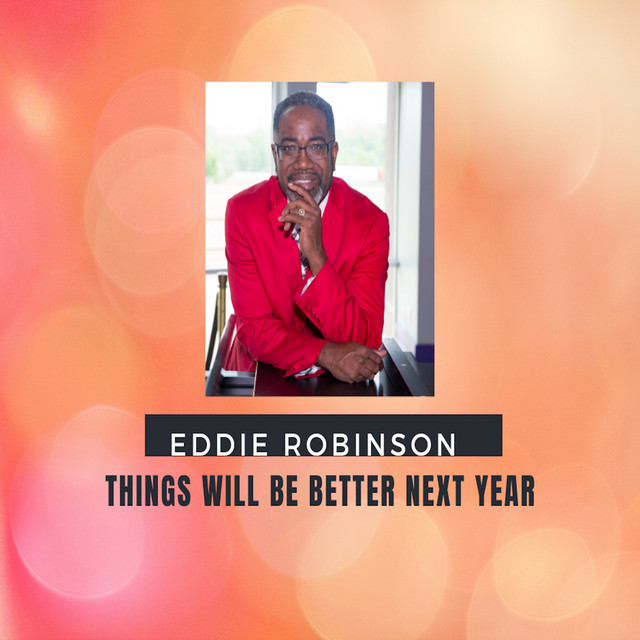 EDDIE ROBINSON

THINGS WILL BE BETTER NEXT YEAR